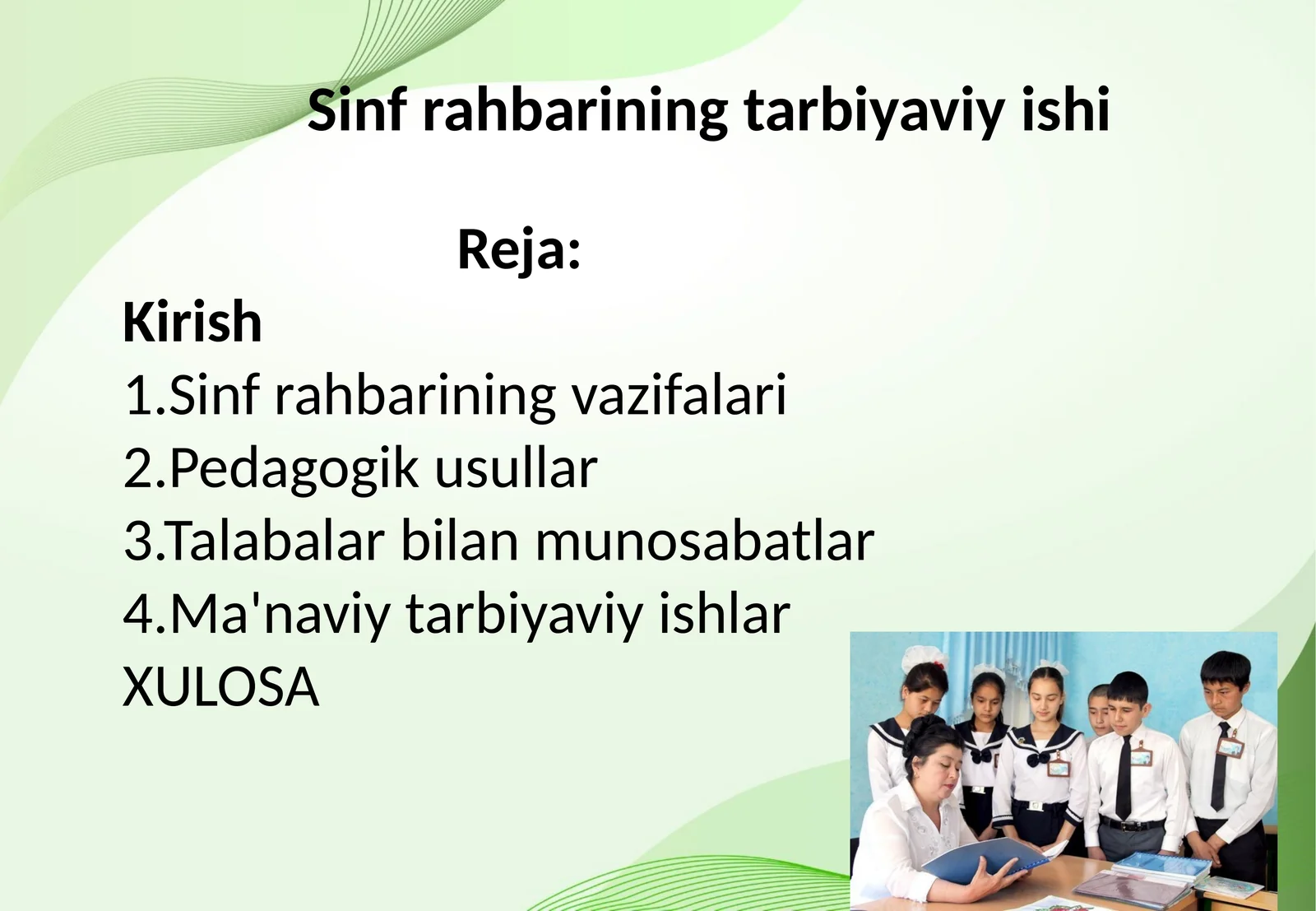 Sinf rahbarining tarbiyaviy ishi

Reja:

Kirish
1.Sinf rahbarining vazifalari
2.Pedagogik usullar
3.Talabalar bilan munosabatlar
4.Ma'naviy tarbiyaviy ishlar
XULOSA